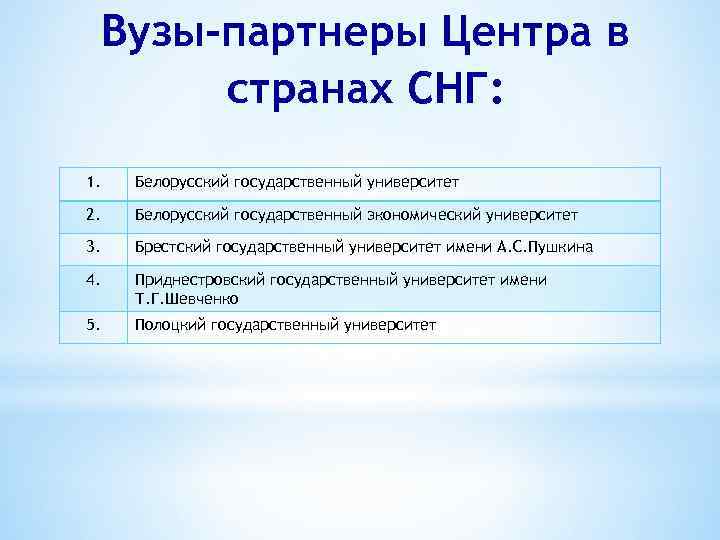 Вузы-партнеры Центра в странах СНГ:

| 1. | Белорусский государственный университет |
|---|---|
| 2. | Белорусский государственный экономический университет |
| 3. | Брестский государственный университет имени А.С.Пушкина |
| 4. | Приднестровский государственный университет имени Т.Г.Шевченко |
| 5. | Полоцкий государственный университет |